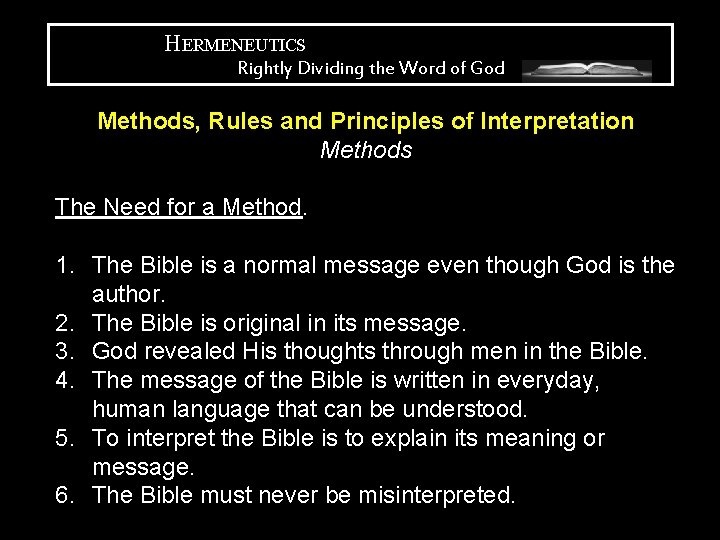 HERMENEUTICS
Rightly Dividing the Word of God

Methods, Rules and Principles of Interpretation
Methods

The Need for a Method.

1. The Bible is a normal message even though God is the author.
2. The Bible is original in its message.
3. God revealed His thoughts through men in the Bible.
4. The message of the Bible is written in everyday, human language that can be understood.
5. To interpret the Bible is to explain its meaning or message.
6. The Bible must never be misinterpreted.